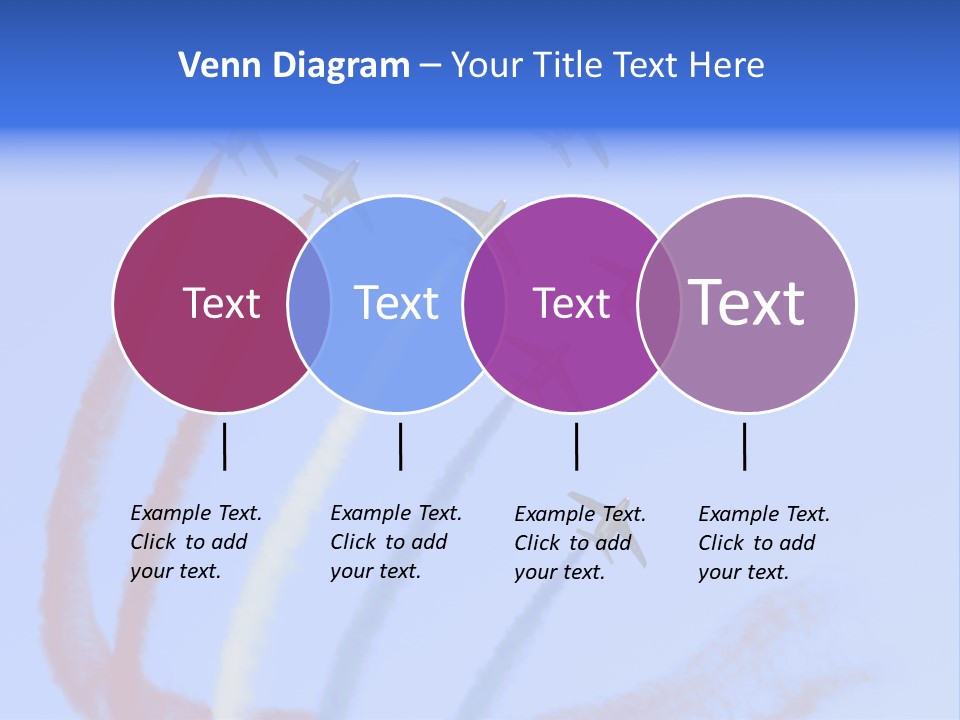 Venn Diagram – Your Title Text Here

Text

Text

Text

Text

Example Text. Click to add your text.

Example Text. Click to add your text.

Example Text. Click to add your text.

Example Text. Click to add your text.